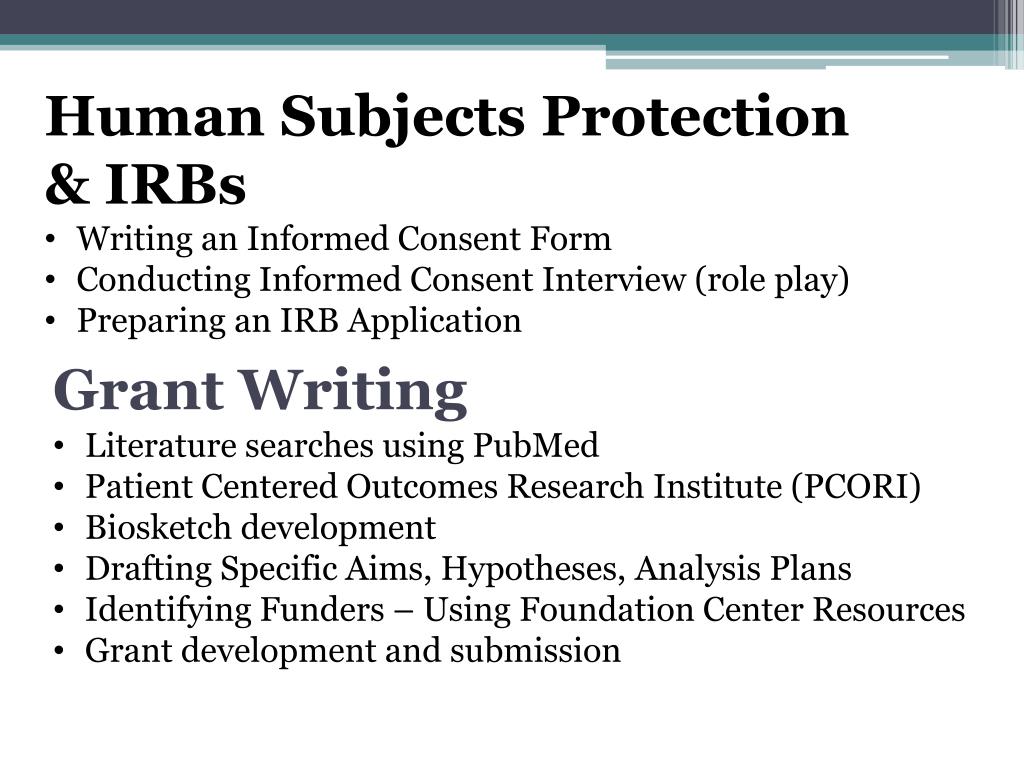 Human Subjects Protection & IRBs

• Writing an Informed Consent Form
• Conducting Informed Consent Interview (role play)
• Preparing an IRB Application

Grant Writing

• Literature searches using PubMed
• Patient Centered Outcomes Research Institute (PCORI)
• Biosketch development
• Drafting Specific Aims, Hypotheses, Analysis Plans
• Identifying Funders – Using Foundation Center Resources
• Grant development and submission